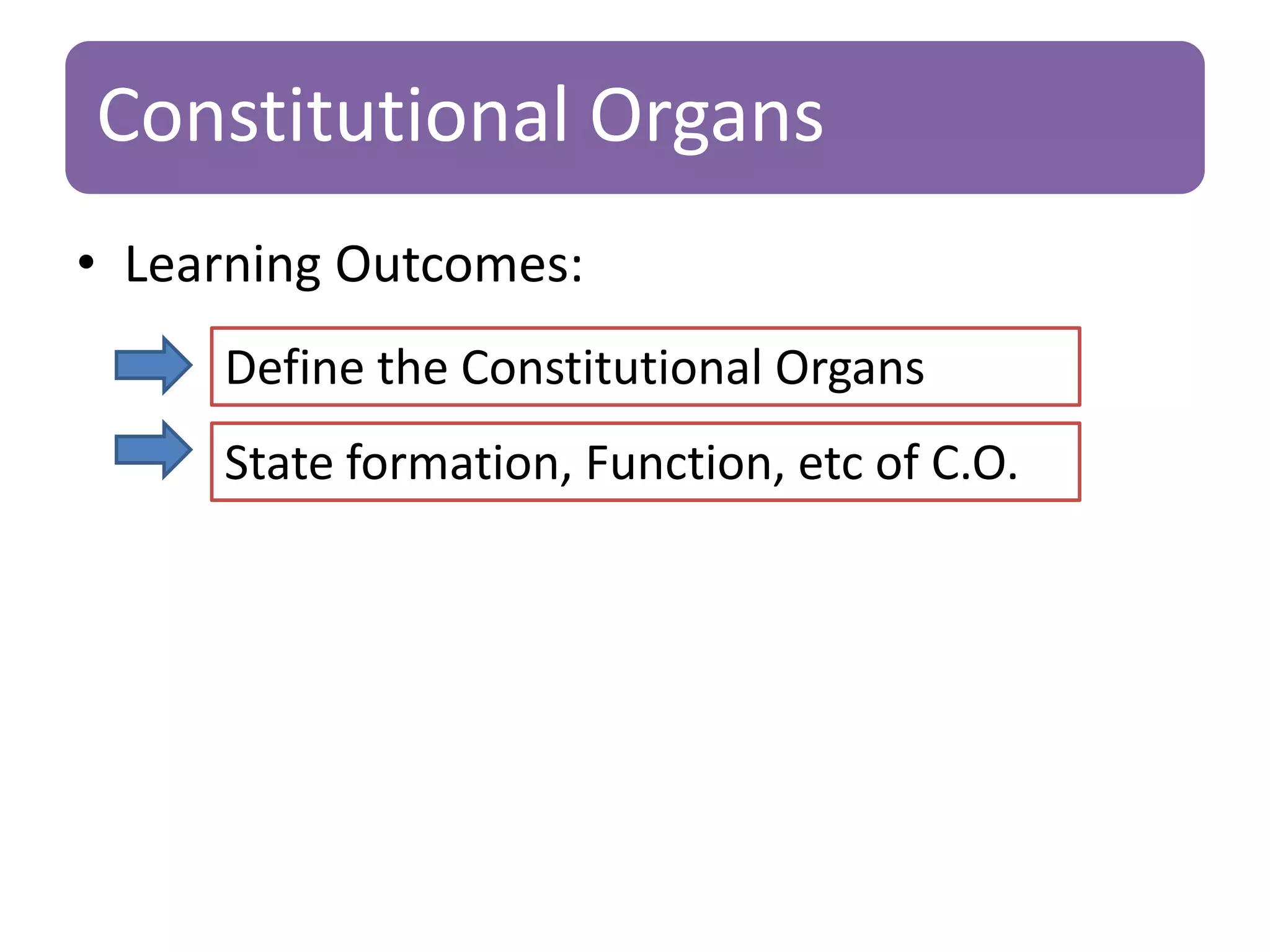 Constitutional Organs

• Learning Outcomes:

Define the Constitutional Organs

State formation, Function, etc of C.O.